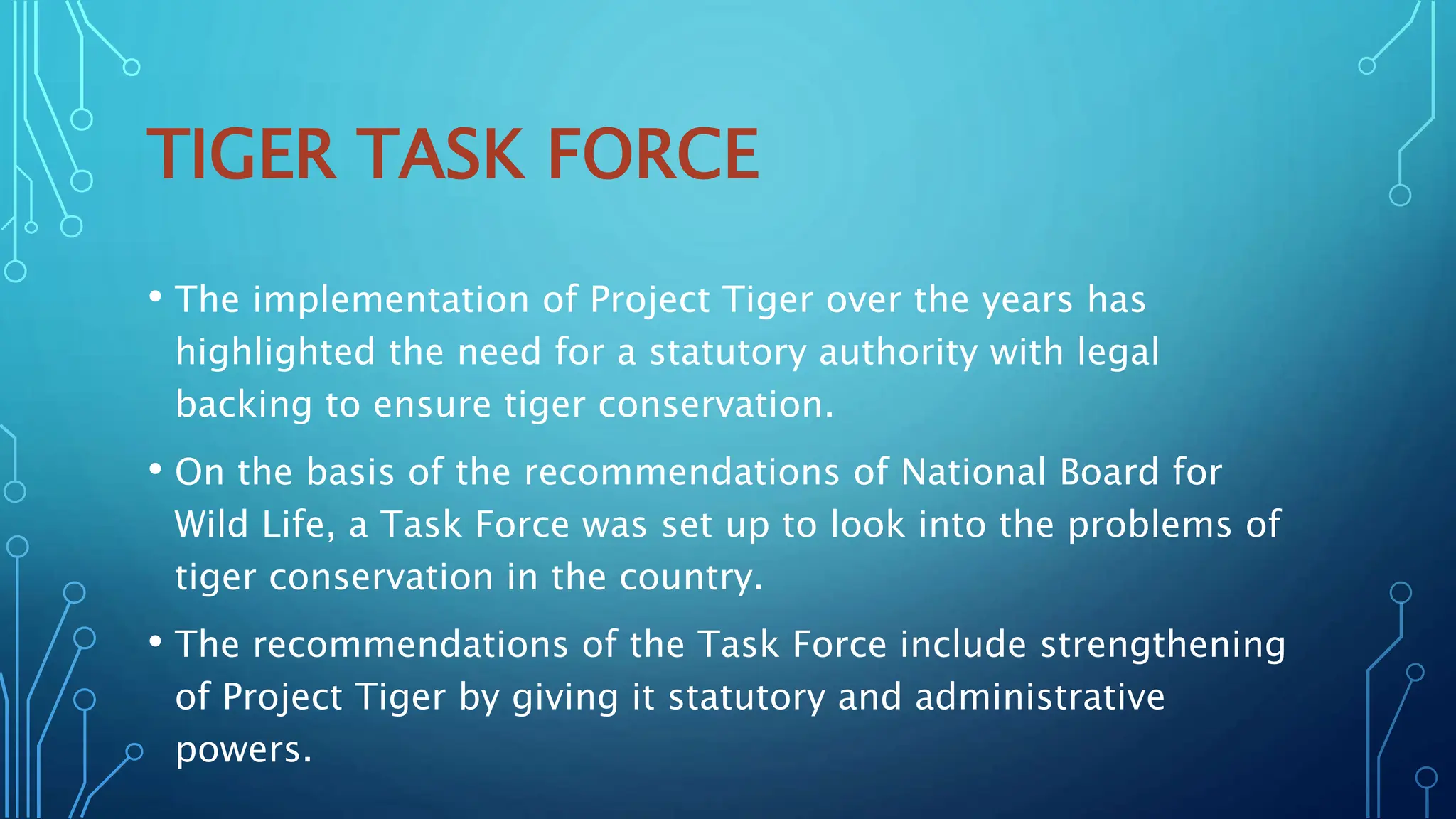 TIGER TASK FORCE

• The implementation of Project Tiger over the years has highlighted the need for a statutory authority with legal backing to ensure tiger conservation.

• On the basis of the recommendations of National Board for Wild Life, a Task Force was set up to look into the problems of tiger conservation in the country.

• The recommendations of the Task Force include strengthening of Project Tiger by giving it statutory and administrative powers.